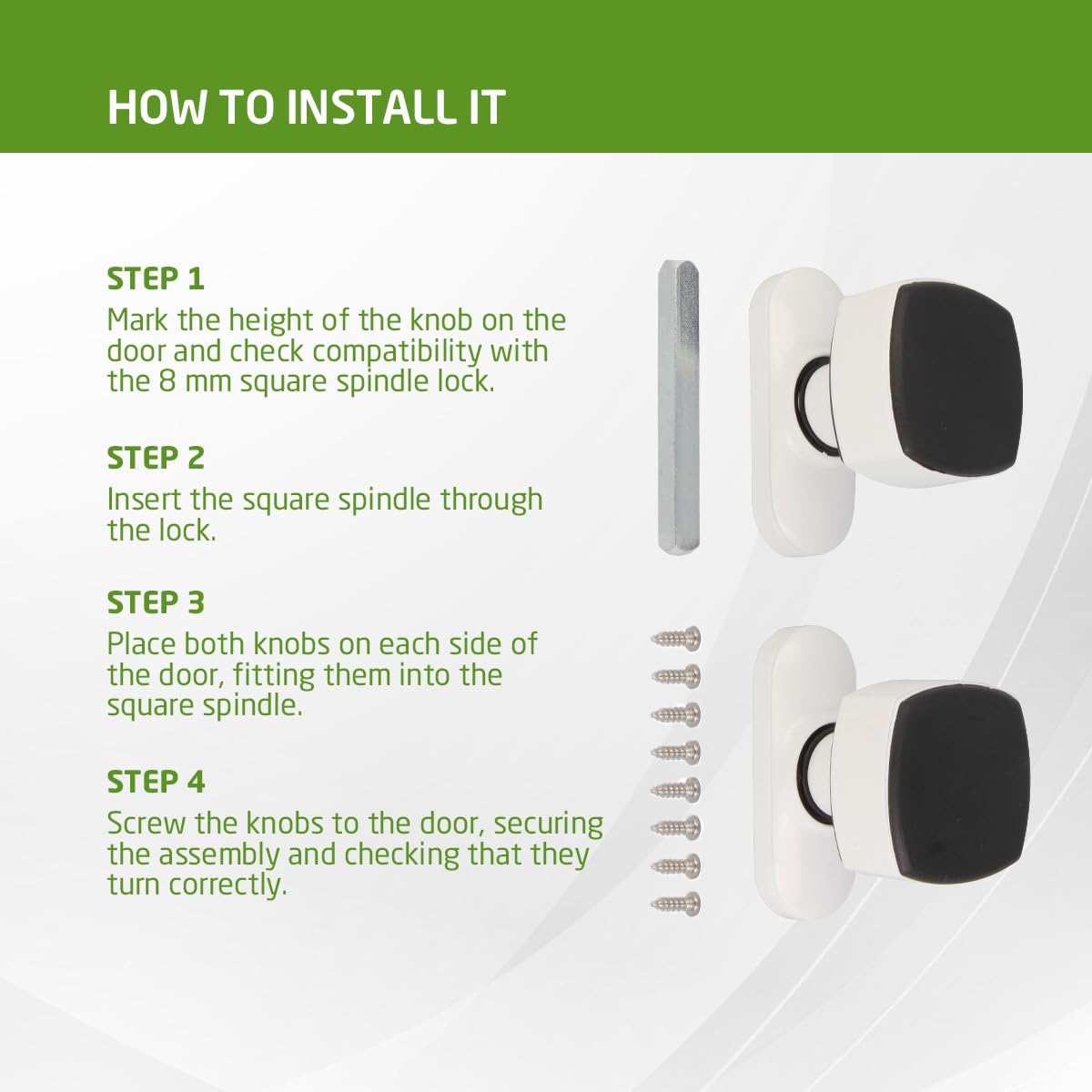 HOW TO INSTALL IT

STEP 1
Mark the height of the knob on the door and check compatibility with the 8 mm square spindle lock.

STEP 2
Insert the square spindle through the lock.

STEP 3
Place both knobs on each side of the door, fitting them into the square spindle.

STEP 4
Screw the knobs to the door, securing the assembly and checking that they turn correctly.